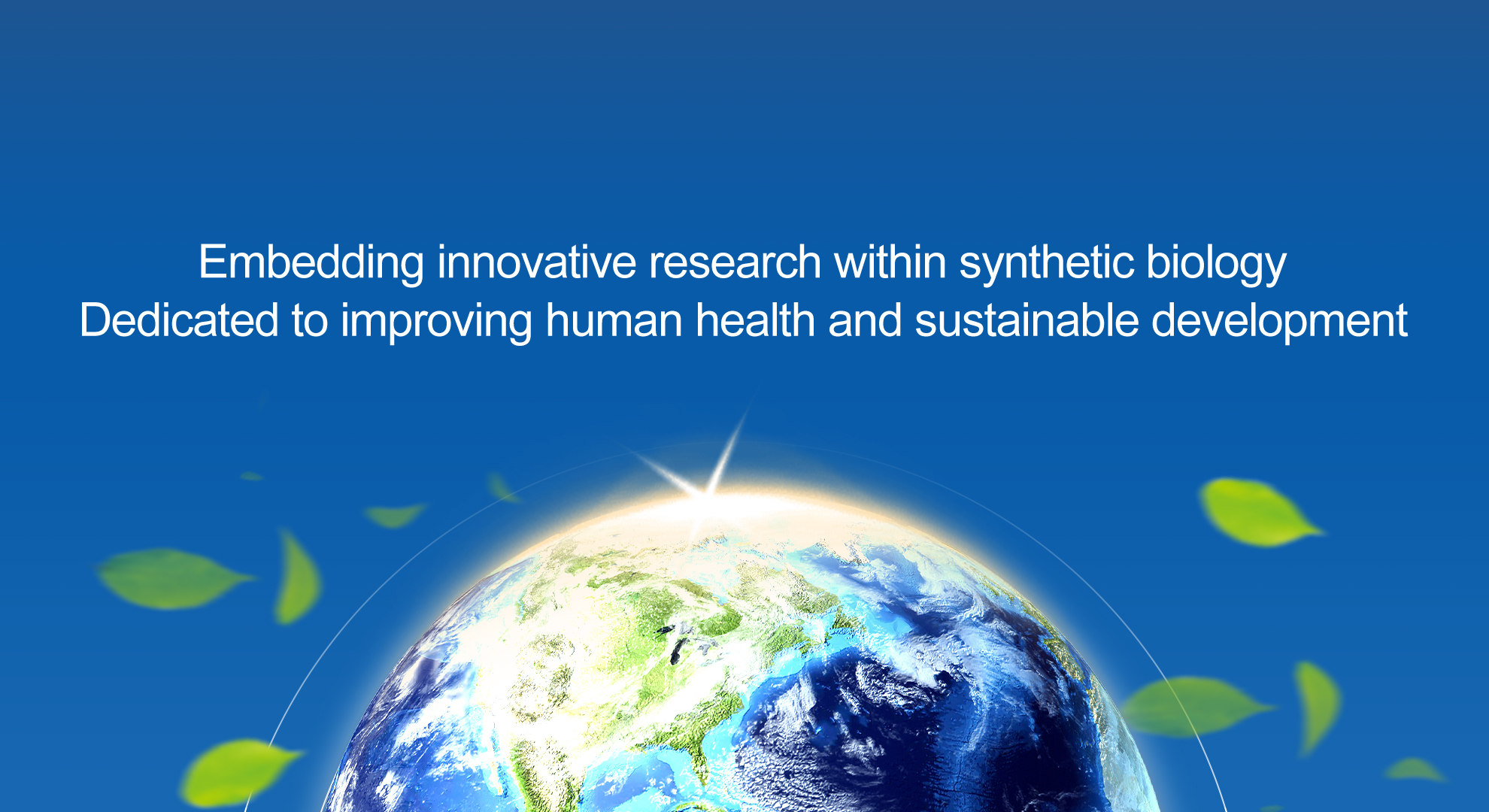 Embedding innovative research within synthetic biology
Dedicated to improving human health and sustainable development